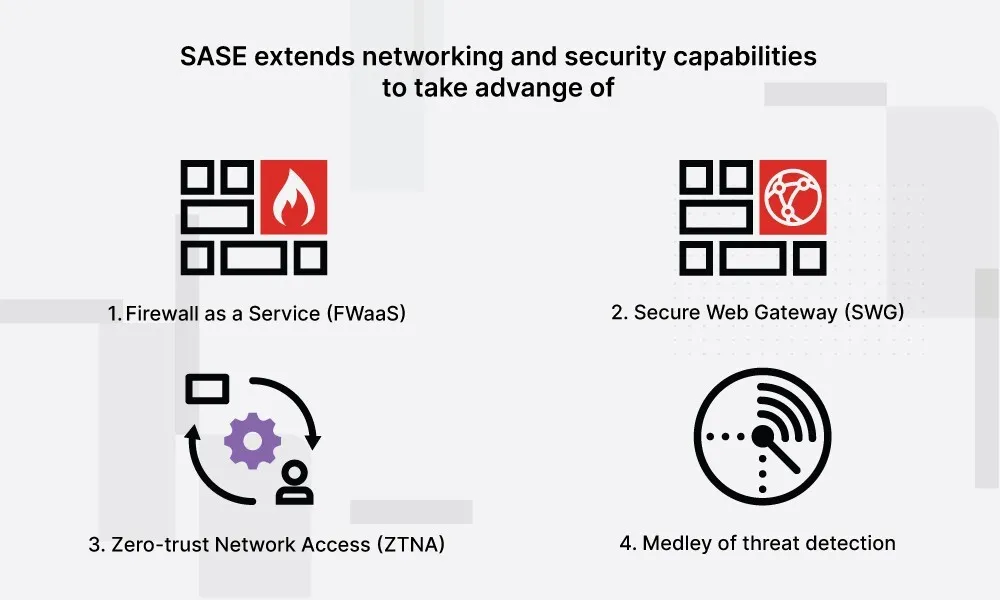 SASE extends networking and security capabilities to take advange of

1. Firewall as a Service (FWaaS)

2. Secure Web Gateway (SWG)

3. Zero-trust Network Access (ZTNA)

4. Medley of threat detection